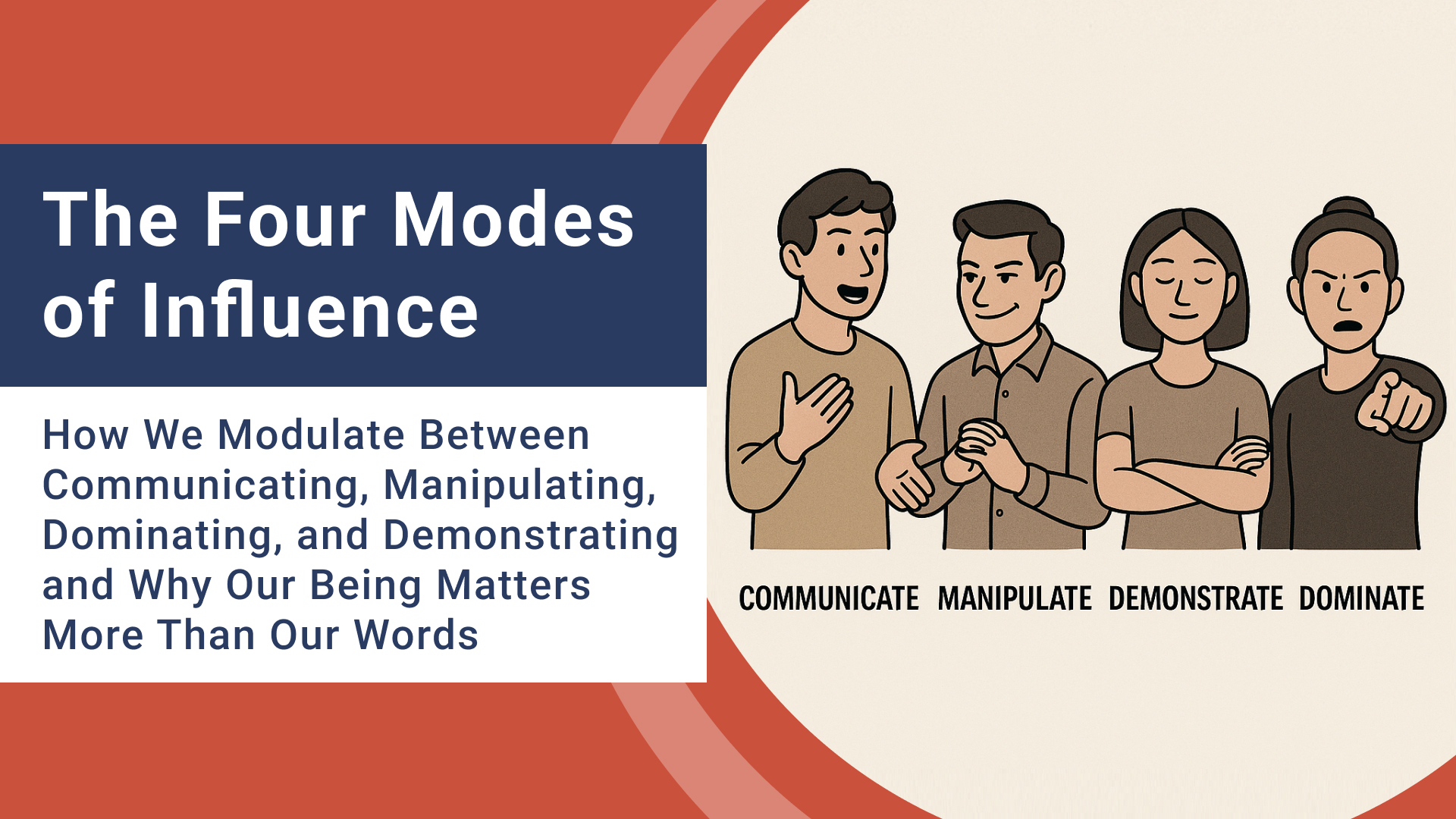 The Four Modes of Influence

How We Modulate Between Communicating, Manipulating, Dominating, and Demonstrating and Why Our Being Matters More Than Our Words

COMMUNICATE MANIPULATE DEMONSTRATE DOMINATE